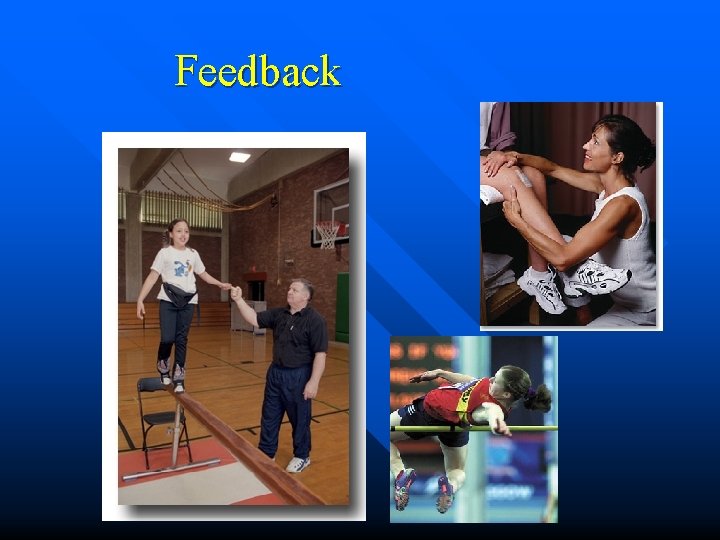 Feedback